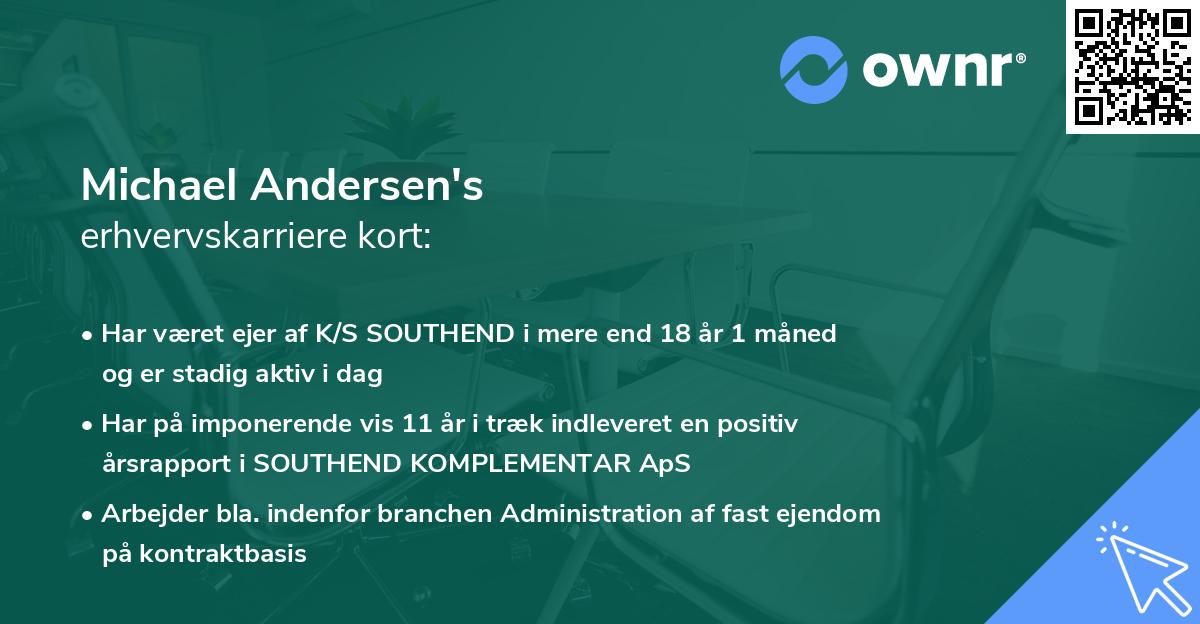 ownr®

Michael Andersen's
erhvervskarriere kort:

• Har været ejer af K/S SOUTHEND i mere end 18 år 1 måned og er stadig aktiv i dag

• Har på imponerende vis 11 år i træk indleveret en positiv årsrapport i SOUTHEND KOMPLEMENTAR ApS

• Arbejder bla. indenfor branchen Administration af fast ejendom på kontraktbasis